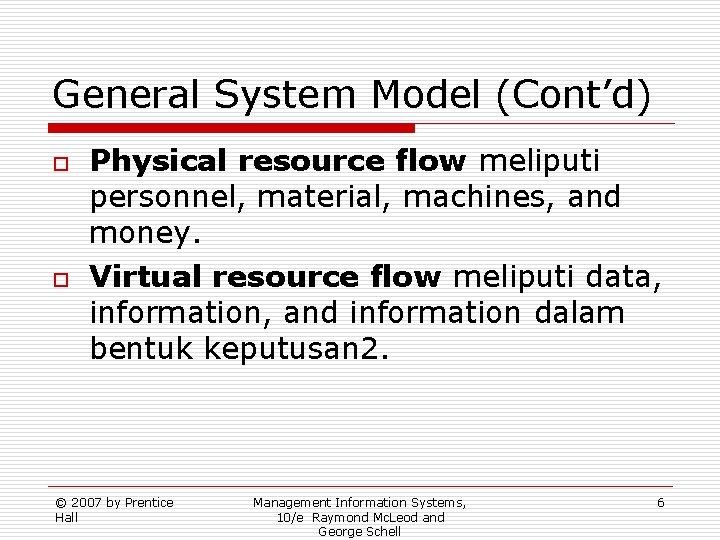 General System Model (Cont’d)

Physical resource flow meliputi personnel, material, machines, and money.

Virtual resource flow meliputi data, information, and information dalam bentuk keputusan2.

© 2007 by Prentice Hall

Management Information Systems, 10/e Raymond McLeod and George Schell

6